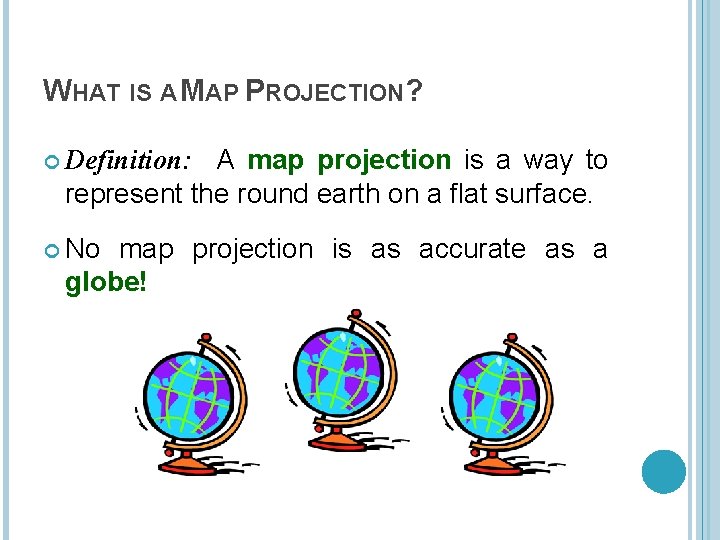 WHAT IS A MAP PROJECTION?

Definition: A map projection is a way to represent the round earth on a flat surface.

No map projection is as accurate as a globe!